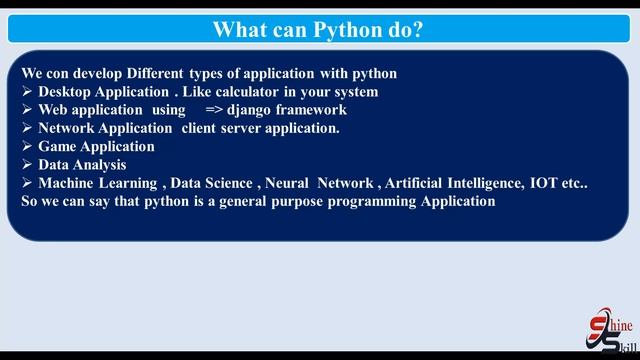 What can Python do?

We con develop Different types of application with python
➢ Desktop Application . Like calculator in your system
➢ Web application using => django framework
➢ Network Application client server application.
➢ Game Application
➢ Data Analysis
➢ Machine Learning , Data Science , Neural Network , Artificial Intelligence, IOT etc..
So we can say that python is a general purpose programming Application

Shine Skill